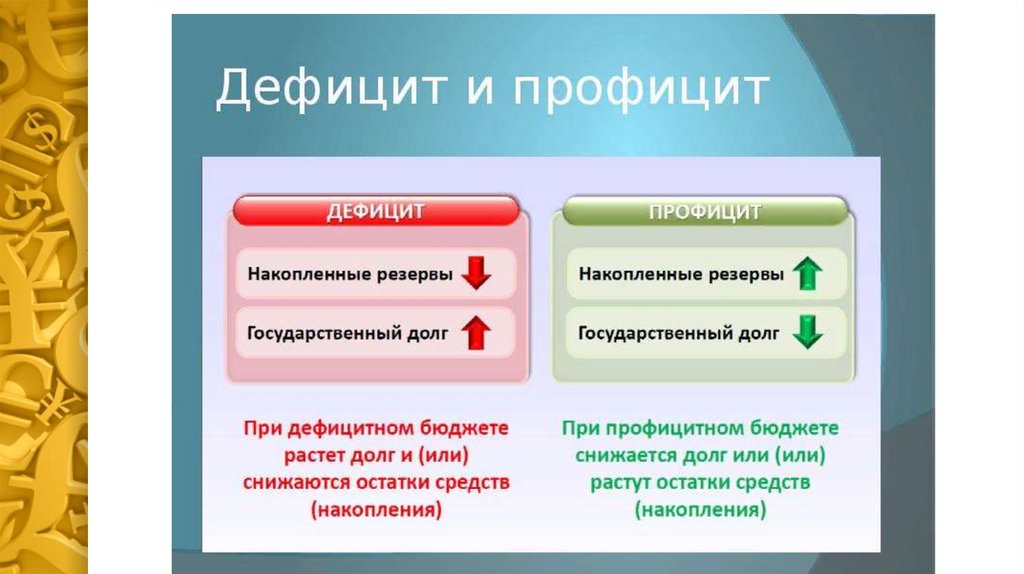 Дефицит и профицит

ДЕФИЦИТ

Накопленные резервы

Государственный долг

При дефицитном бюджете растет долг и (или) снижаются остатки средств (накопления)

ПРОФИЦИТ

Накопленные резервы

Государственный долг

При профицитном бюджете снижается долг или (или) растут остатки средств (накопления)